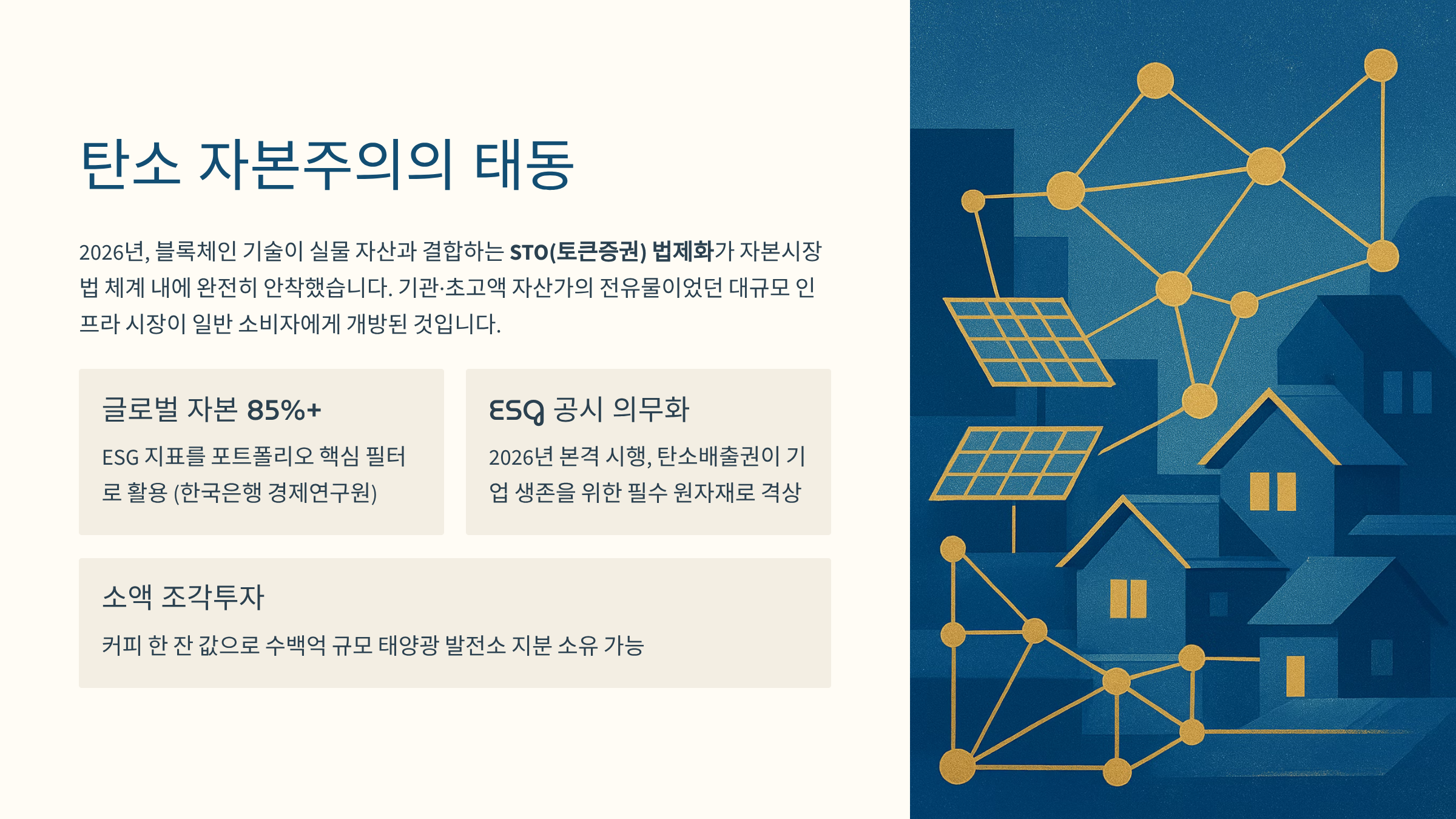 탄소 자본주의의 태동

2026년, 블록체인 기술이 실물 자산과 결합하는 STO(토큰증권) 법제화가 자본시장법 체계 내에 완전히 안착했습니다. 기관·초고액 자산가의 전유물이었던 대규모 인프라 시장이 일반 소비자에게 개방된 것입니다.

글로벌 자본 85%+

ESG 지표를 포트폴리오 핵심 필터로 활용 (한국은행 경제연구원)

ESG 공시 의무화

2026년 본격 시행, 탄소배출권이 기업 생존을 위한 필수 원자재로 격상

소액 조각투자

커피 한 잔 값으로 수백억 규모 태양광 발전소 지분 소유 가능